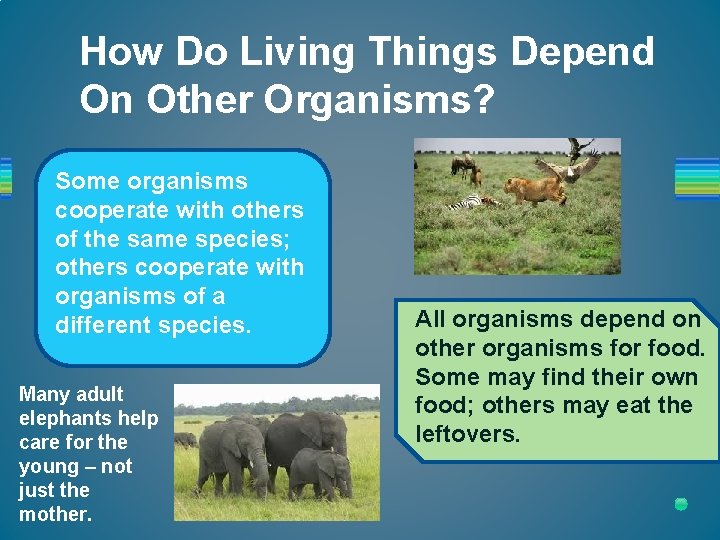 How Do Living Things Depend On Other Organisms?

Some organisms cooperate with others of the same species; others cooperate with organisms of a different species.

All organisms depend on other organisms for food. Some may find their own food; others may eat the leftovers.

Many adult elephants help care for the young – not just the mother.